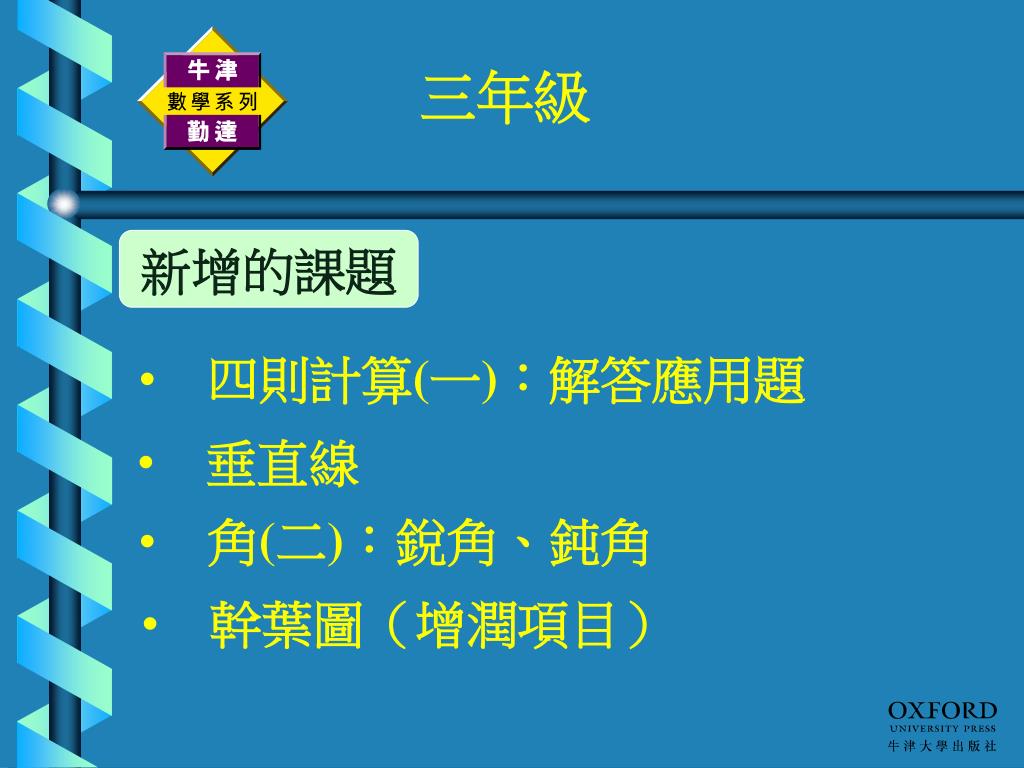 牛津
數學系列
勤達

三年級

新增的課題

• 四則計算(一)：解答應用題
• 垂直線
• 角(二)：銳角、鈍角
• 幹葉圖（增潤項目）

OXFORD
UNIVERSITY PRESS
牛津大學出版社